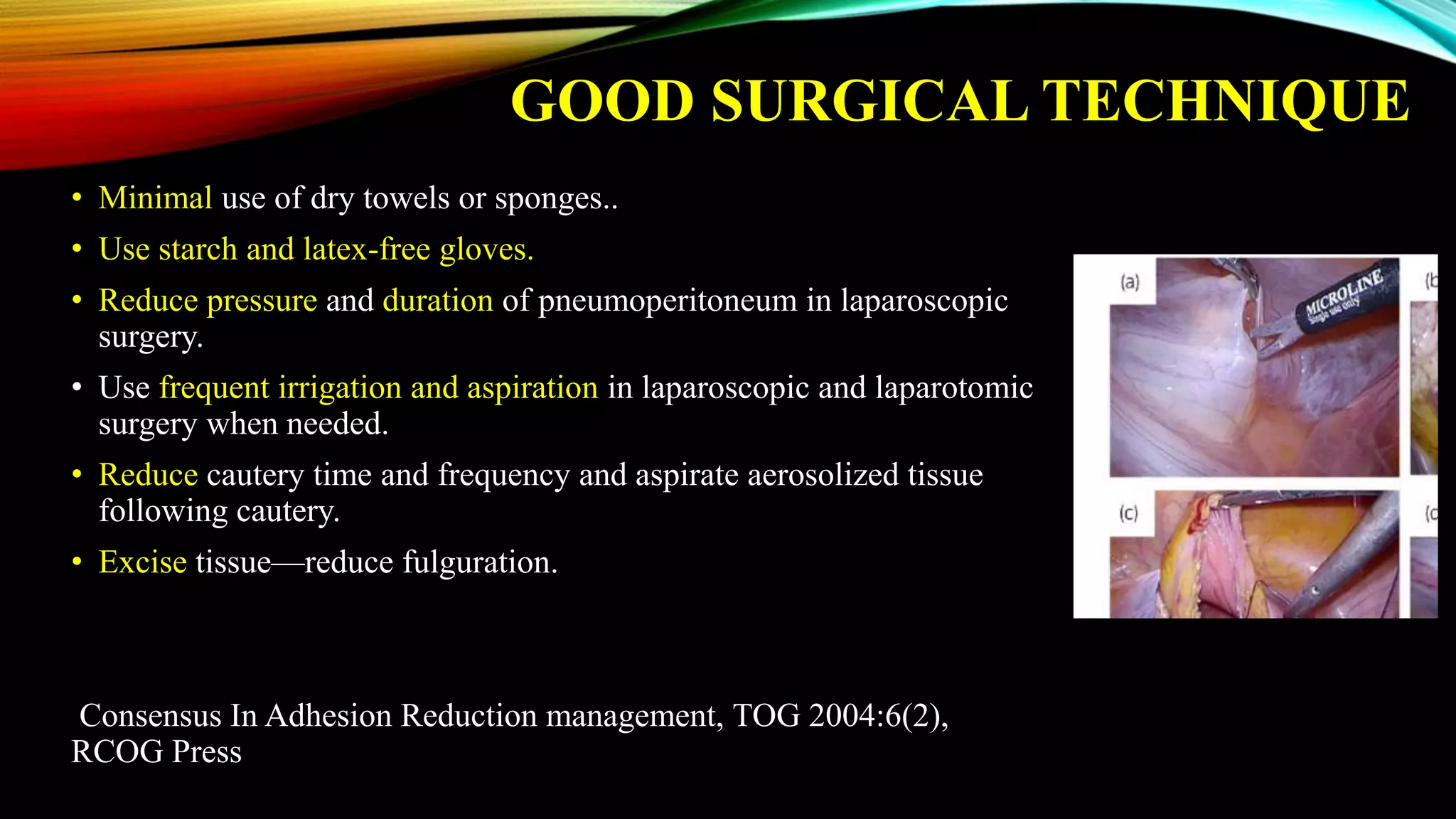 GOOD SURGICAL TECHNIQUE

• Minimal use of dry towels or sponges..
• Use starch and latex-free gloves.
• Reduce pressure and duration of pneumoperitoneum in laparoscopic surgery.
• Use frequent irrigation and aspiration in laparoscopic and laparotomic surgery when needed.
• Reduce cautery time and frequency and aspirate aerosolized tissue following cautery.
• Excise tissue—reduce fulguration.

(a)
MICROLINE
Single use only
(b
(c)
(d

Consensus In Adhesion Reduction management, TOG 2004:6(2), RCOG Press